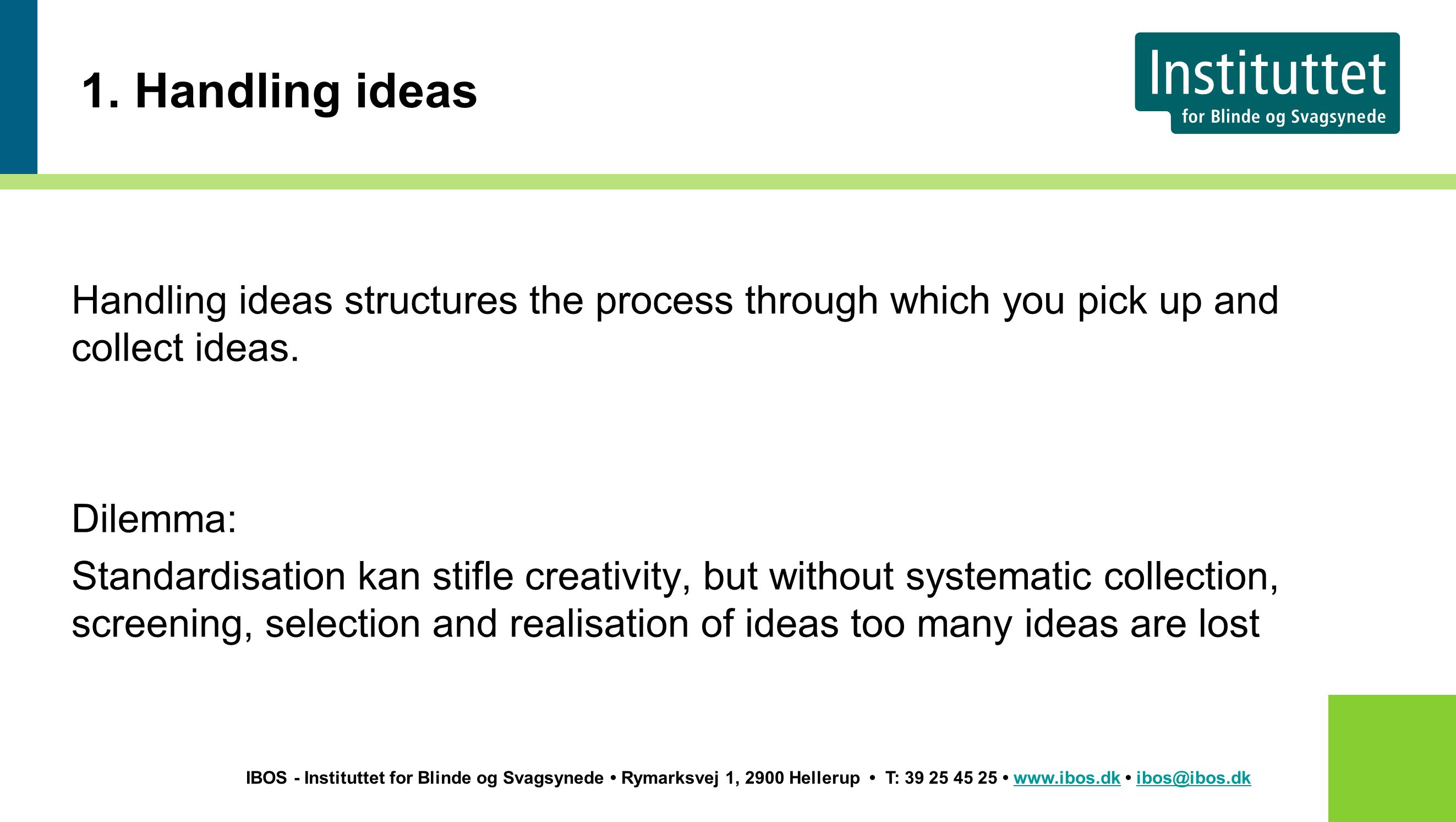 1. Handling ideas

Instituttet
for Blinde og Svagsynede

Handling ideas structures the process through which you pick up and collect ideas.

Dilemma:

Standardisation kan stifle creativity, but without systematic collection, screening, selection and realisation of ideas too many ideas are lost

IBOS - Instituttet for Blinde og Svagsynede • Rymarksvej 1, 2900 Hellerup • T: 39 25 45 25 • www.ibos.dk • ibos@ibos.dk